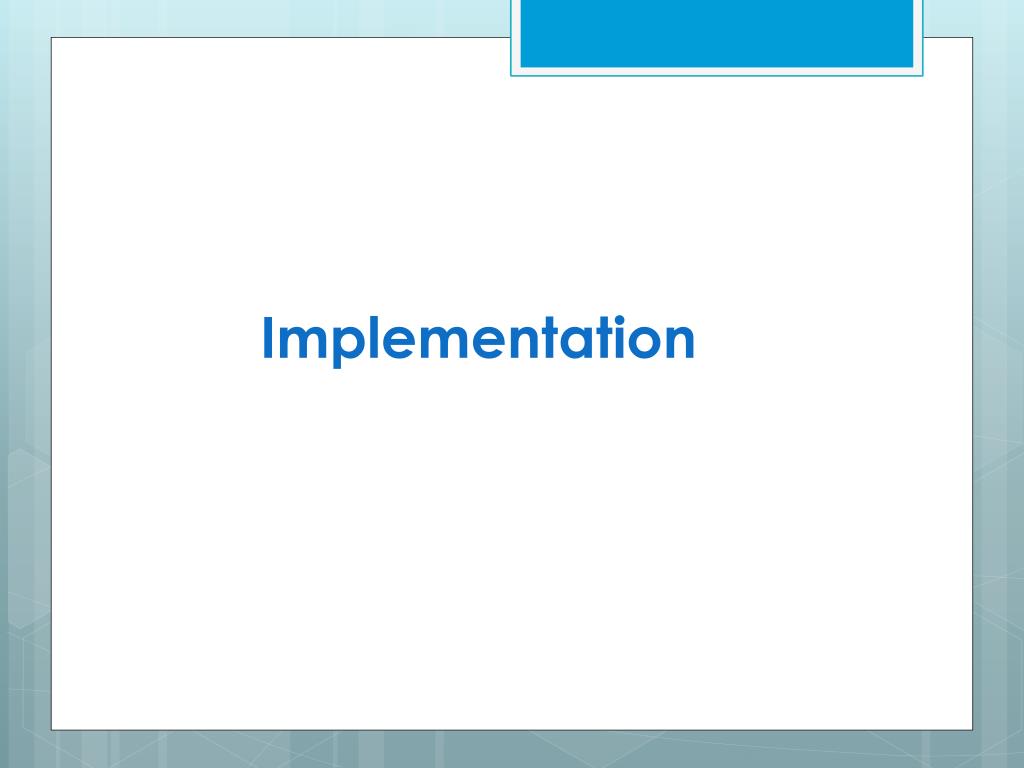 Implementation